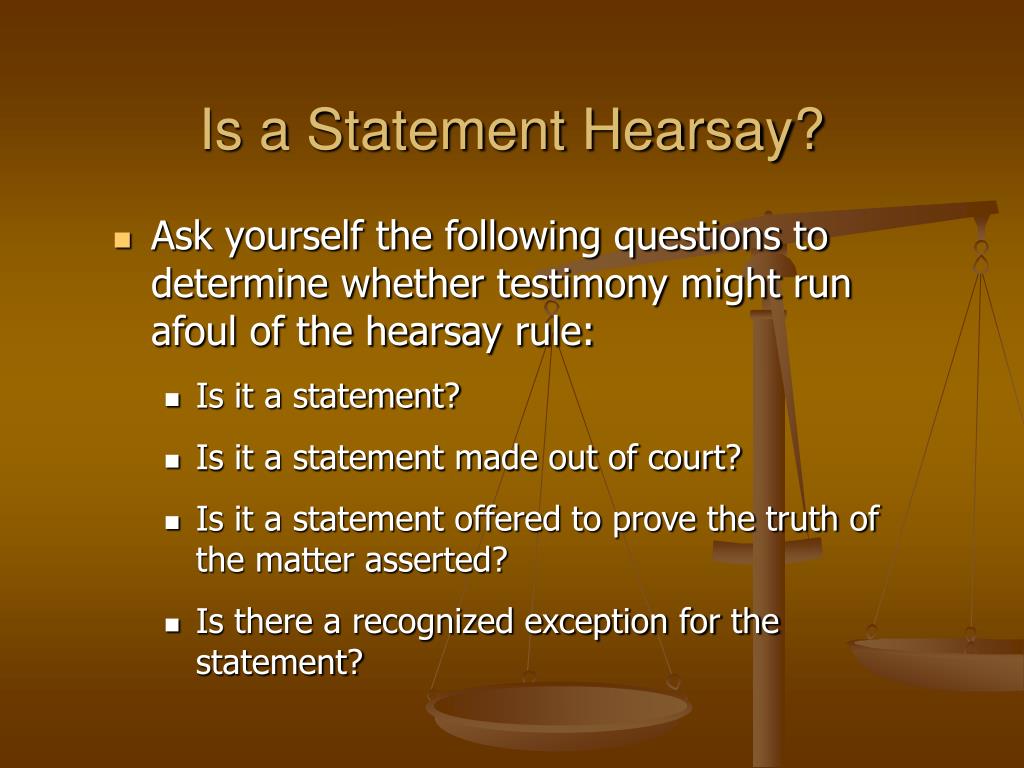 Is a Statement Hearsay?

- Ask yourself the following questions to determine whether testimony might run afoul of the hearsay rule:
  - Is it a statement?
  - Is it a statement made out of court?
  - Is it a statement offered to prove the truth of the matter asserted?
  - Is there a recognized exception for the statement?